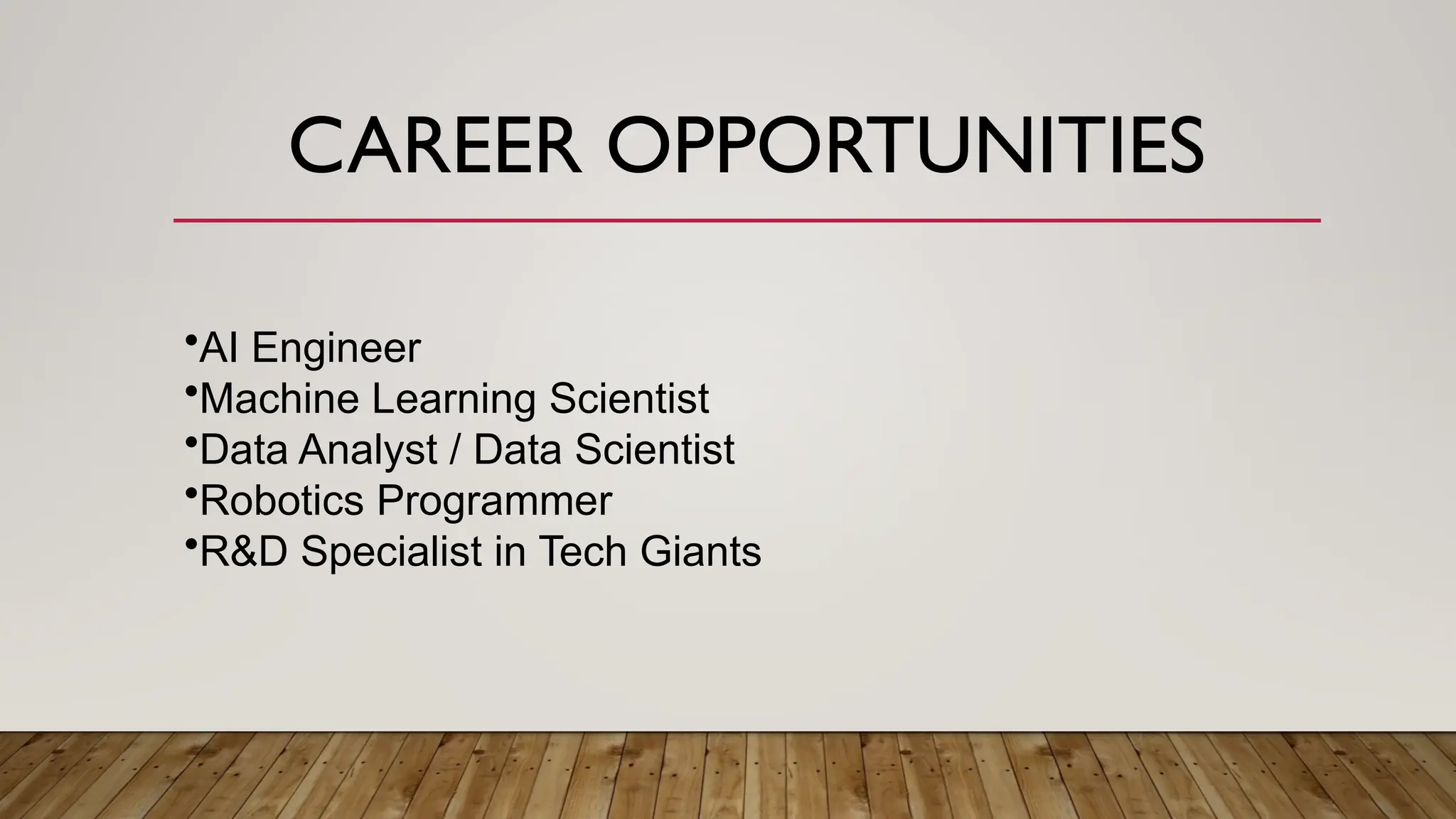 CAREER OPPORTUNITIES

•AI Engineer
•Machine Learning Scientist
•Data Analyst / Data Scientist
•Robotics Programmer
•R&D Specialist in Tech Giants